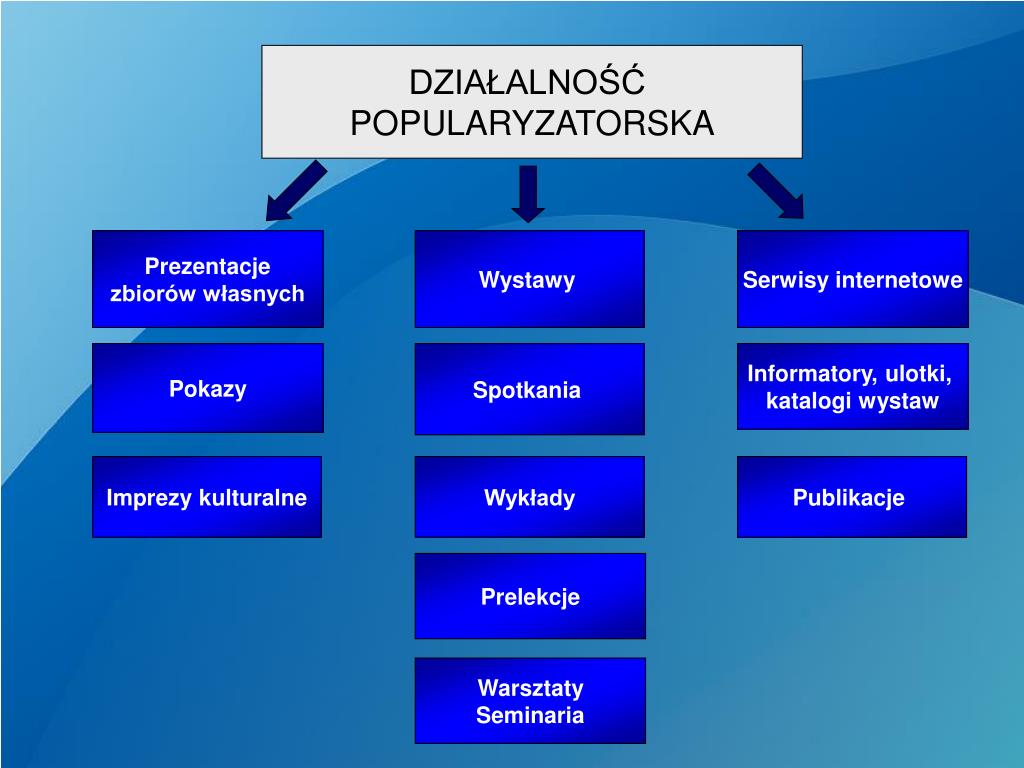 DZIAŁALNOŚĆ POPULARYZATORSKA

Prezentacje zbiorów własnych

Pokazy

Imprezy kulturalne

Wystawy

Spotkania

Wykłady

Prelekcje

Warsztaty
Seminaria

Serwisy internetowe

Informatory, ulotki, katalogi wystaw

Publikacje